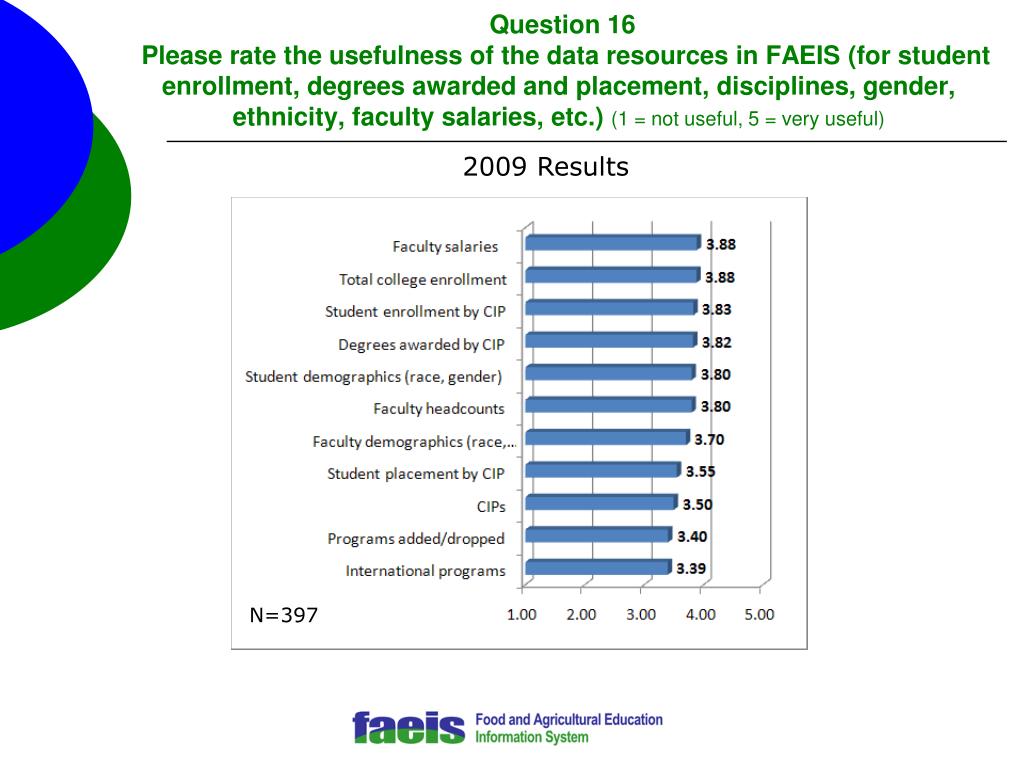 Question 16
Please rate the usefulness of the data resources in FAEIS (for student enrollment, degrees awarded and placement, disciplines, gender, ethnicity, faculty salaries, etc.) (1 = not useful, 5 = very useful)

2009 Results

Faculty salaries 3.88
Total college enrollment 3.88
Student enrollment by CIP 3.83
Degrees awarded by CIP 3.82
Student demographics (race, gender) 3.80
Faculty headcounts 3.80
Faculty demographics (race,... 3.70
Student placement by CIP 3.55
CIPs 3.50
Programs added/dropped 3.40
International programs 3.39

N=397

1.00 2.00 3.00 4.00 5.00

faeis Food and Agricultural Education Information System